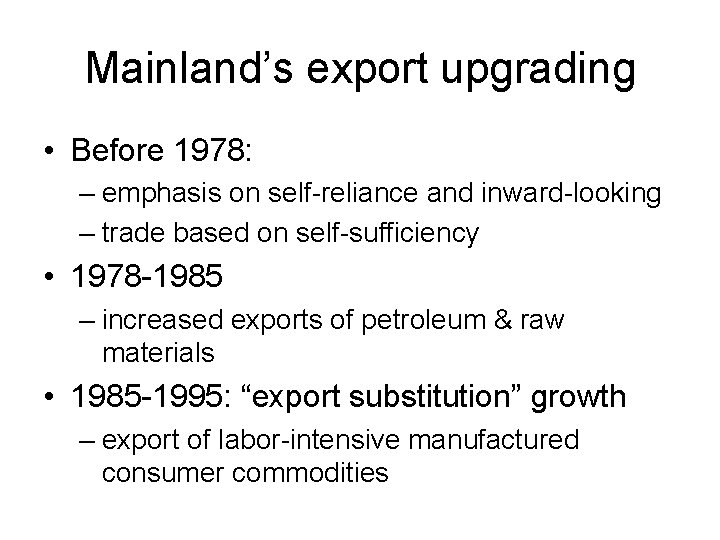 Mainland’s export upgrading

• Before 1978:
– emphasis on self-reliance and inward-looking
– trade based on self-sufficiency

• 1978-1985
– increased exports of petroleum & raw materials

• 1985-1995: “export substitution” growth
– export of labor-intensive manufactured consumer commodities